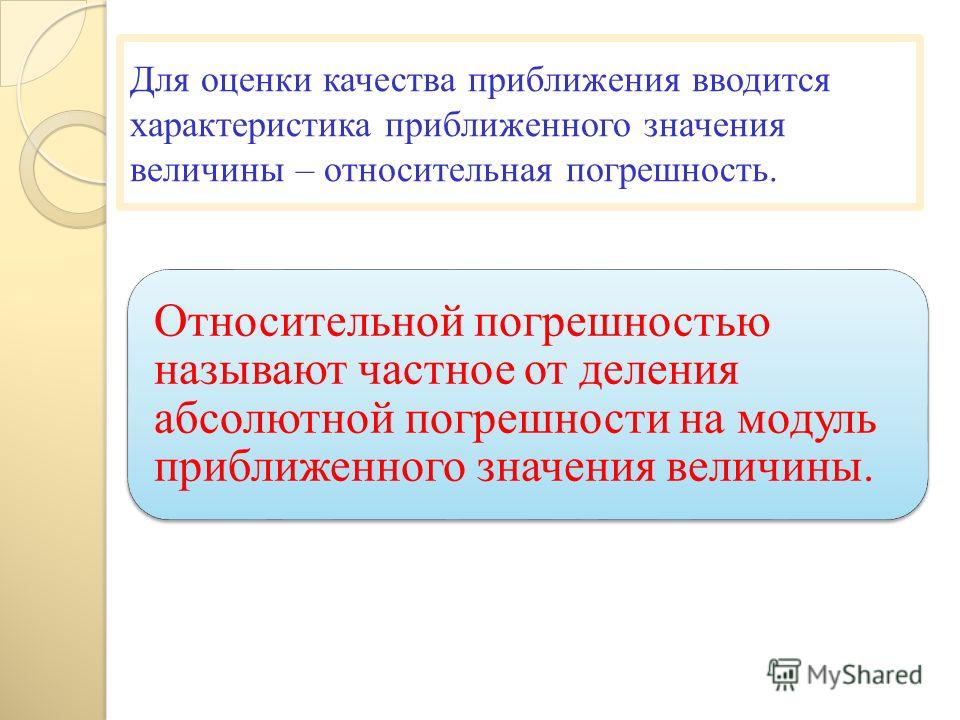 Для оценки качества приближения вводится характеристика приближенного значения величины – относительная погрешность.

Относительной погрешностью называют частное от деления абсолютной погрешности на модуль приближенного значения величины.

MyShared